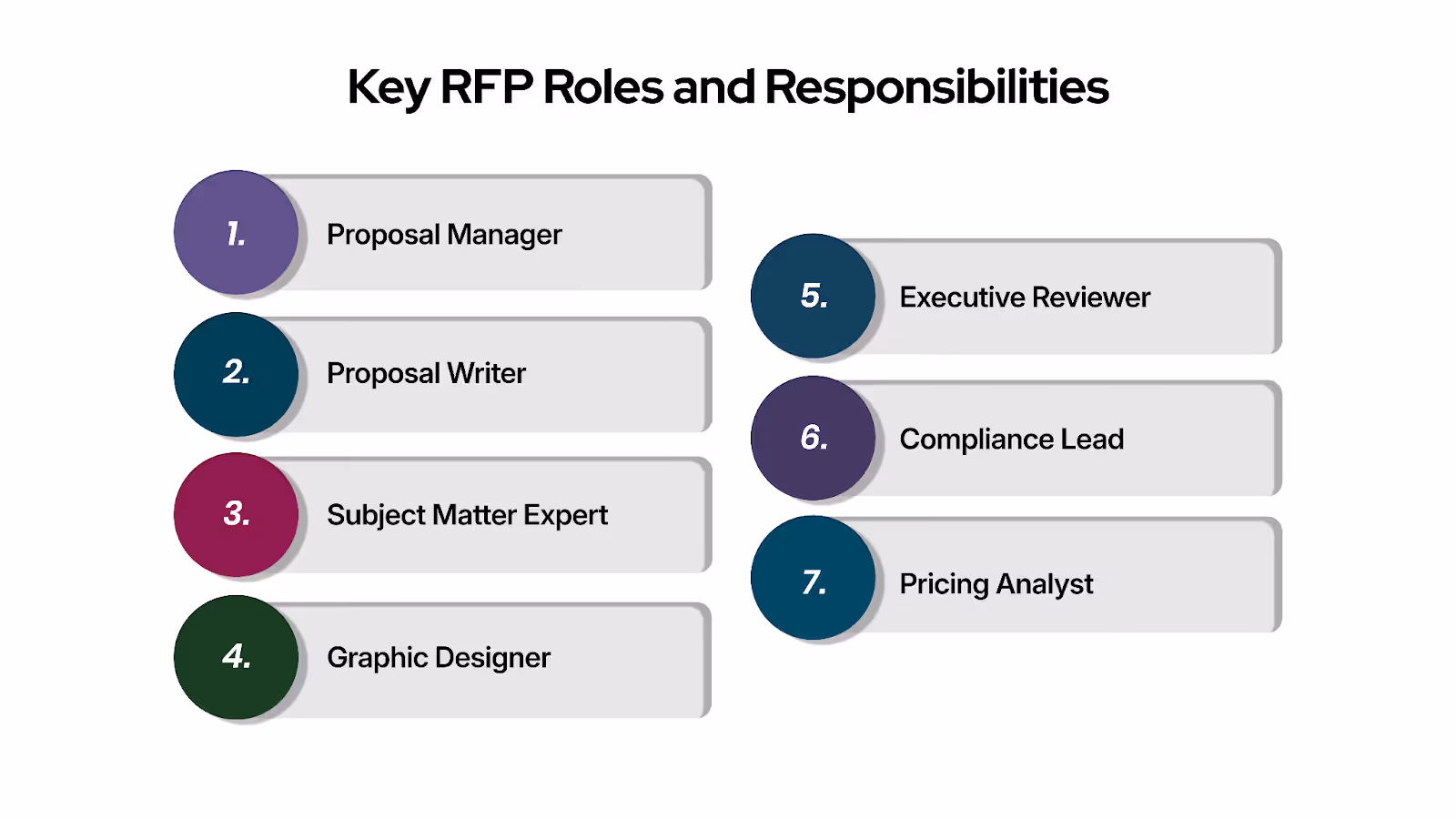 Key RFP Roles and Responsibilities

1. Proposal Manager

2. Proposal Writer

3. Subject Matter Expert

4. Graphic Designer

5. Executive Reviewer

6. Compliance Lead

7. Pricing Analyst